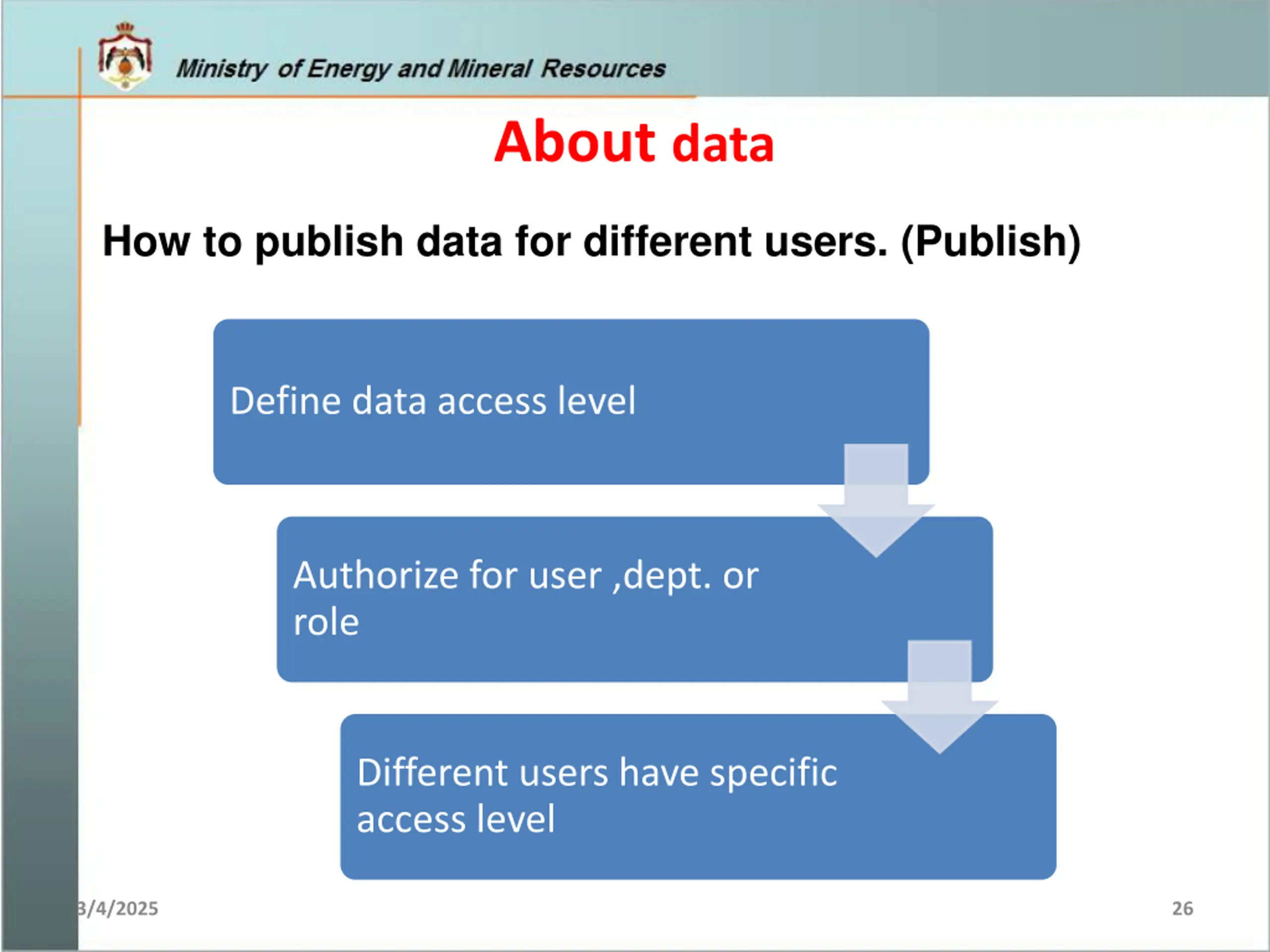 Ministry of Energy and Mineral Resources

About data

How to publish data for different users. (Publish)

Define data access level

Authorize for user ,dept. or role

Different users have specific access level

3/4/2025

26